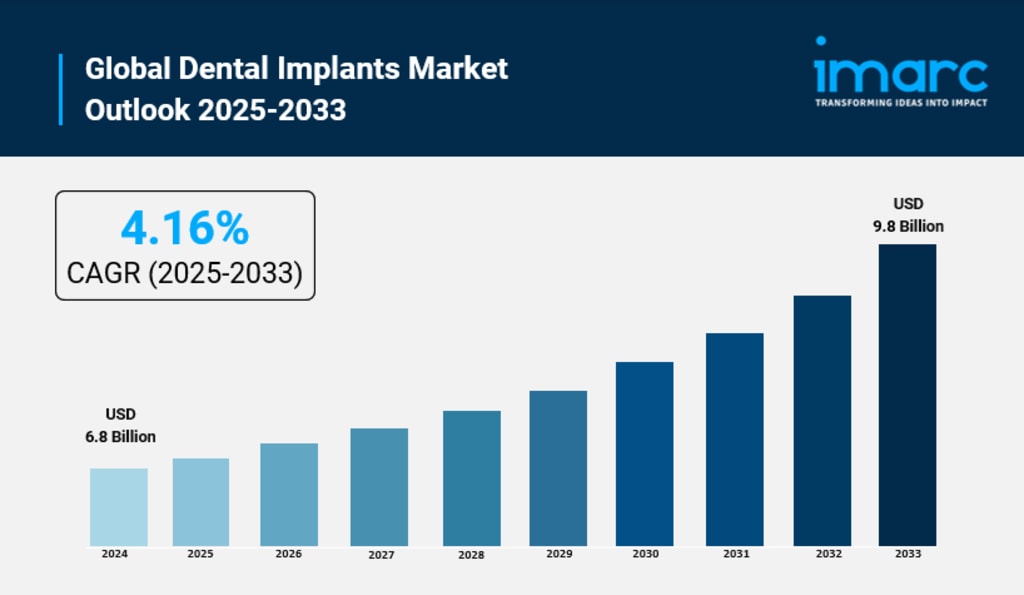 Global Dental Implants Market Outlook 2025-2033

imarc
TRANSFORMING IDEAS INTO IMPACT

4.16%
CAGR (2025-2033)

USD
6.8 Billion

USD
9.8 Billion

2024
2025
2026
2027
2028
2029
2030
2031
2032
2033